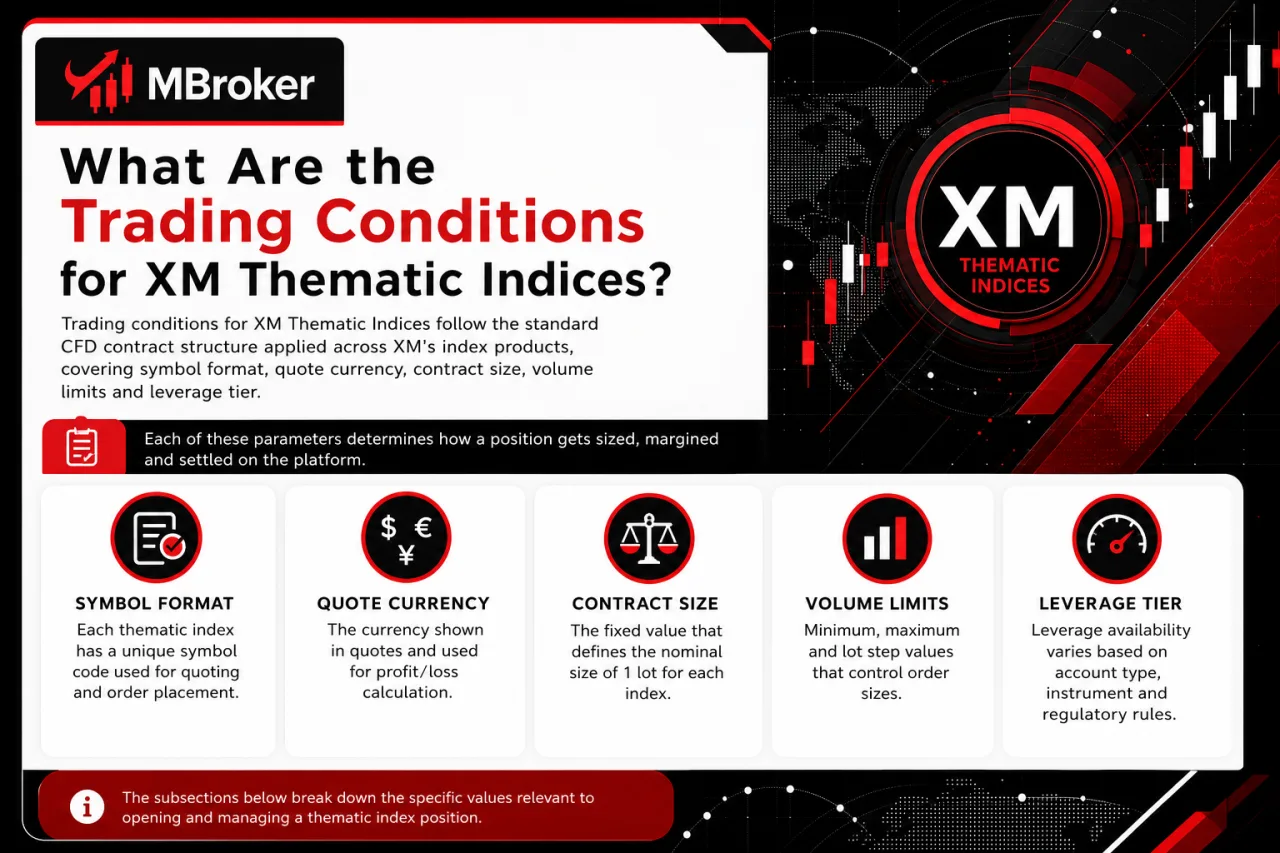 MBroker

What Are the Trading Conditions for XM Thematic Indices?

Trading conditions for XM Thematic Indices follow the standard CFD contract structure applied across XM's index products, covering symbol format, quote currency, contract size, volume limits and leverage tier.

XM
THEMATIC INDICES

Each of these parameters determines how a position gets sized, margined and settled on the platform.

SYMBOL FORMAT
Each thematic index has a unique symbol code used for quoting and order placement.

$ € ¥
QUOTE CURRENCY
The currency shown in quotes and used for profit/loss calculation.

CONTRACT SIZE
The fixed value that defines the nominal size of 1 lot for each index.

VOLUME LIMITS
Minimum, maximum and lot step values that control order sizes.

LEVERAGE TIER
Leverage availability varies based on account type, instrument and regulatory rules.

The subsections below break down the specific values relevant to opening and managing a thematic index position.